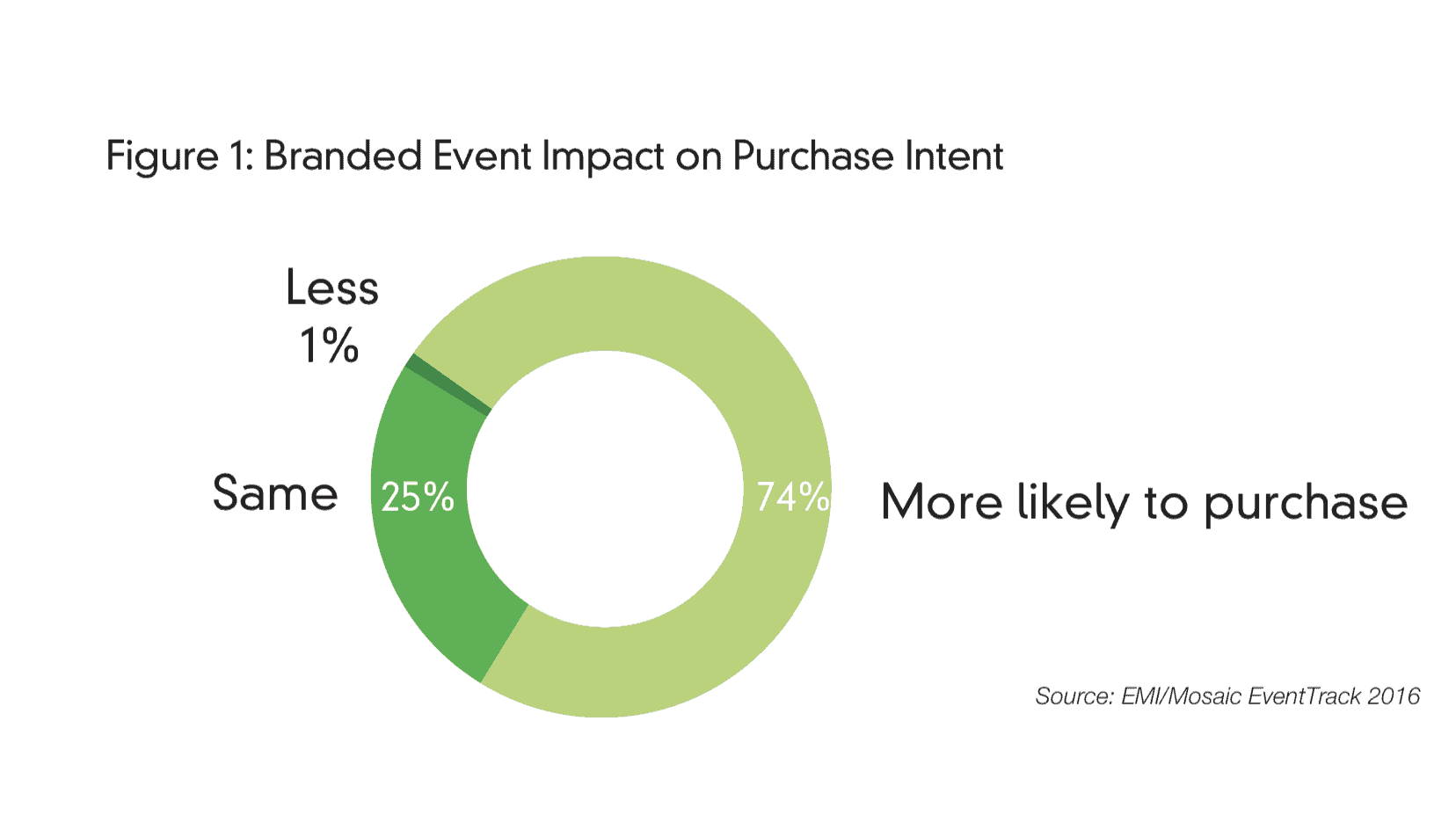 Figure 1: Branded Event Impact on Purchase Intent

Less
1%

Same

25%

74%

More likely to purchase

Source: EMI/Mosaic EventTrack 2016